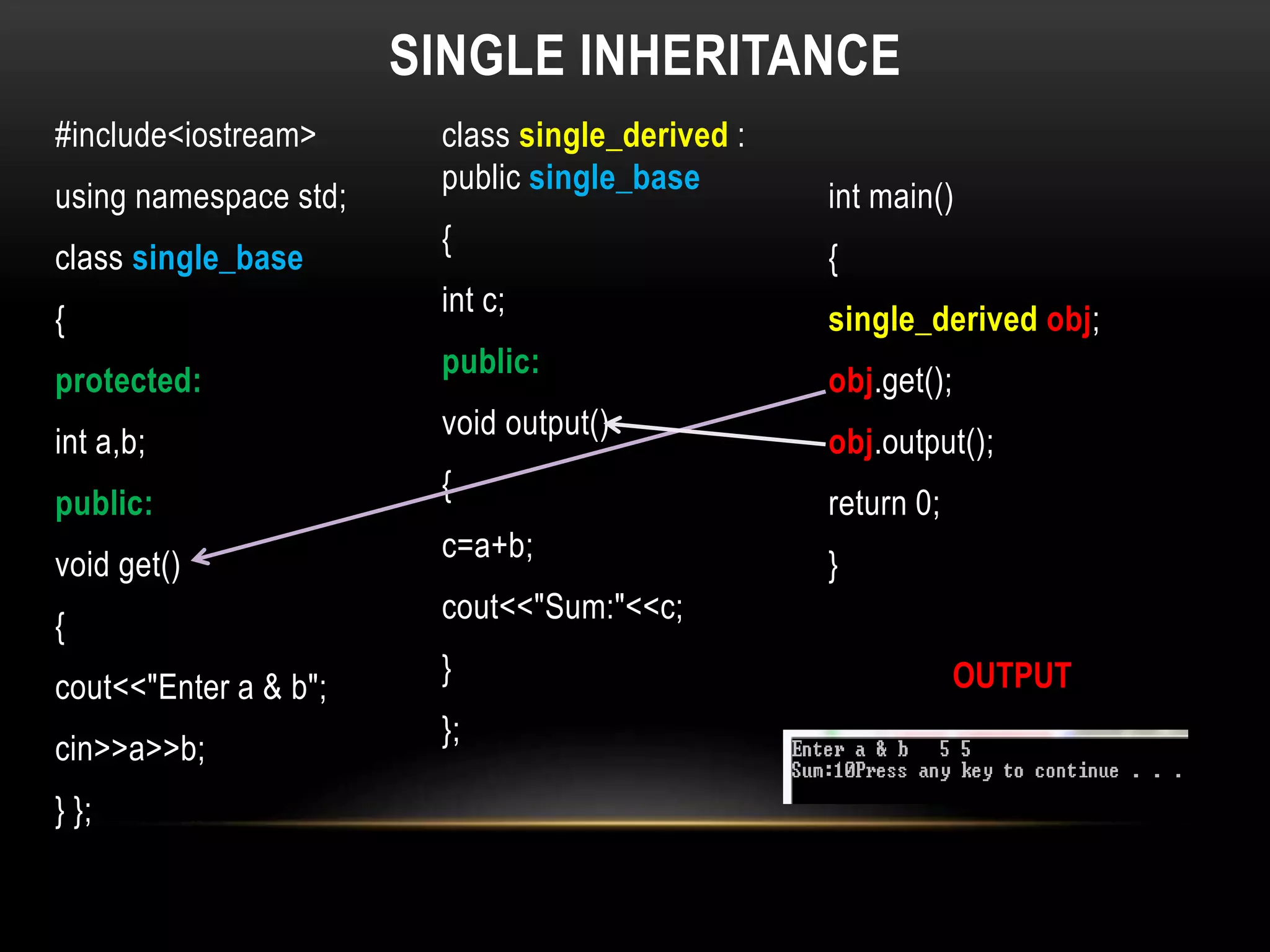 SINGLE INHERITANCE

#include<iostream>

using namespace std;

class single_base

{

protected:

int a,b;

public:

void get()

{

cout<<"Enter a & b";

cin>>a>>b;

} };

class single_derived : public single_base

{

int c;

public:

void output()

{

c=a+b;

cout<<"Sum:"<<c;

}

};

int main()

{

single_derived obj;

obj.get();

obj.output();

return 0;

}

OUTPUT

Enter a & b 5 5
Sum:10Press any key to continue . . .